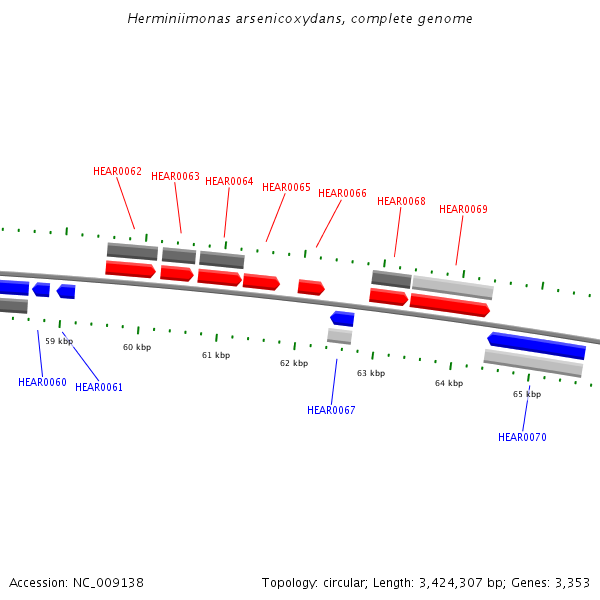 Herminiimonas arsenicoxydans, complete genome

HEAR0062
HEAR0063
HEAR0064
HEAR0065
HEAR0066
HEAR0068
HEAR0069

59 kbp
60 kbp
61 kbp
62 kbp
63 kbp
64 kbp
65 kbp

HEAR0060
HEAR0061
HEAR0067
HEAR0070

Accession: NC_009138
Topology: circular; Length: 3,424,307 bp; Genes: 3,353